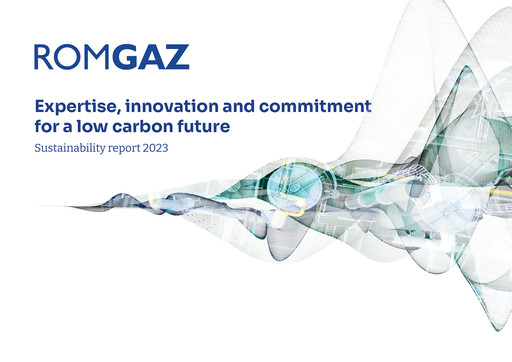 ROMGAZ

Expertise, innovation and commitment for a low carbon future

Sustainability report 2023